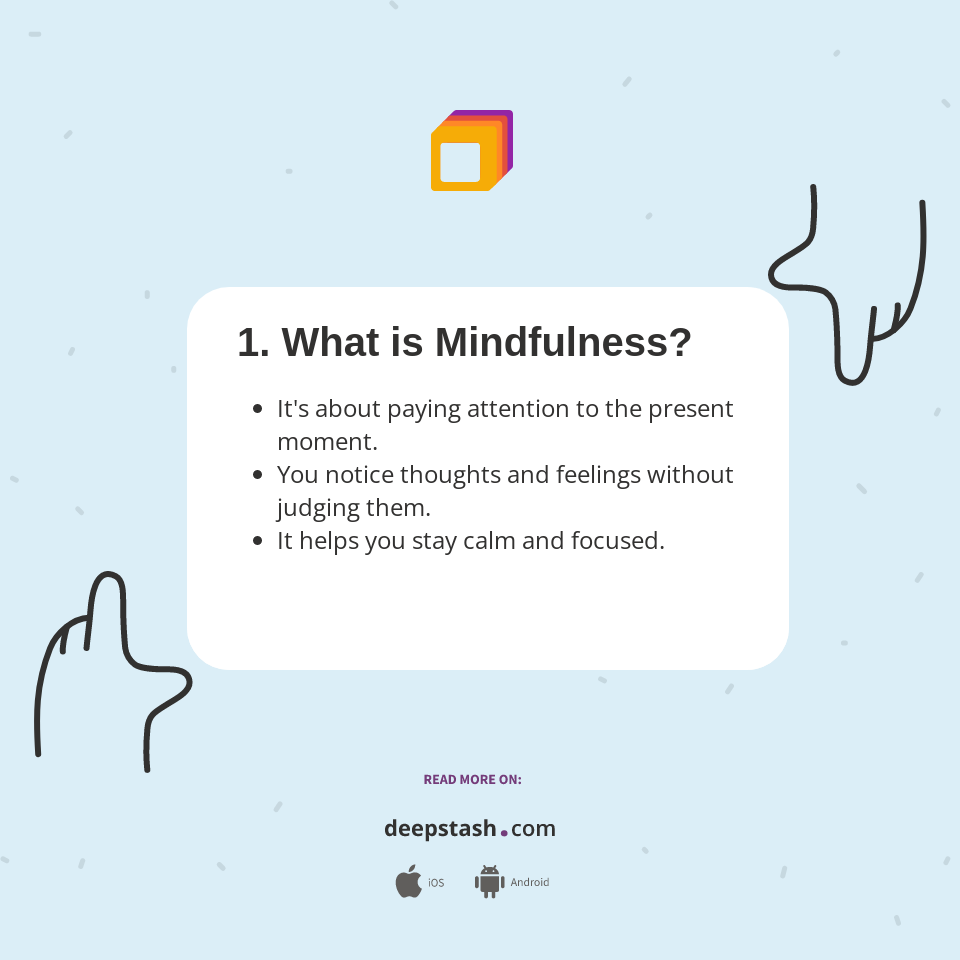 1. What is Mindfulness?

- It's about paying attention to the present moment.
- You notice thoughts and feelings without judging them.
- It helps you stay calm and focused.

READ MORE ON:

deepstash.com

iOS Android